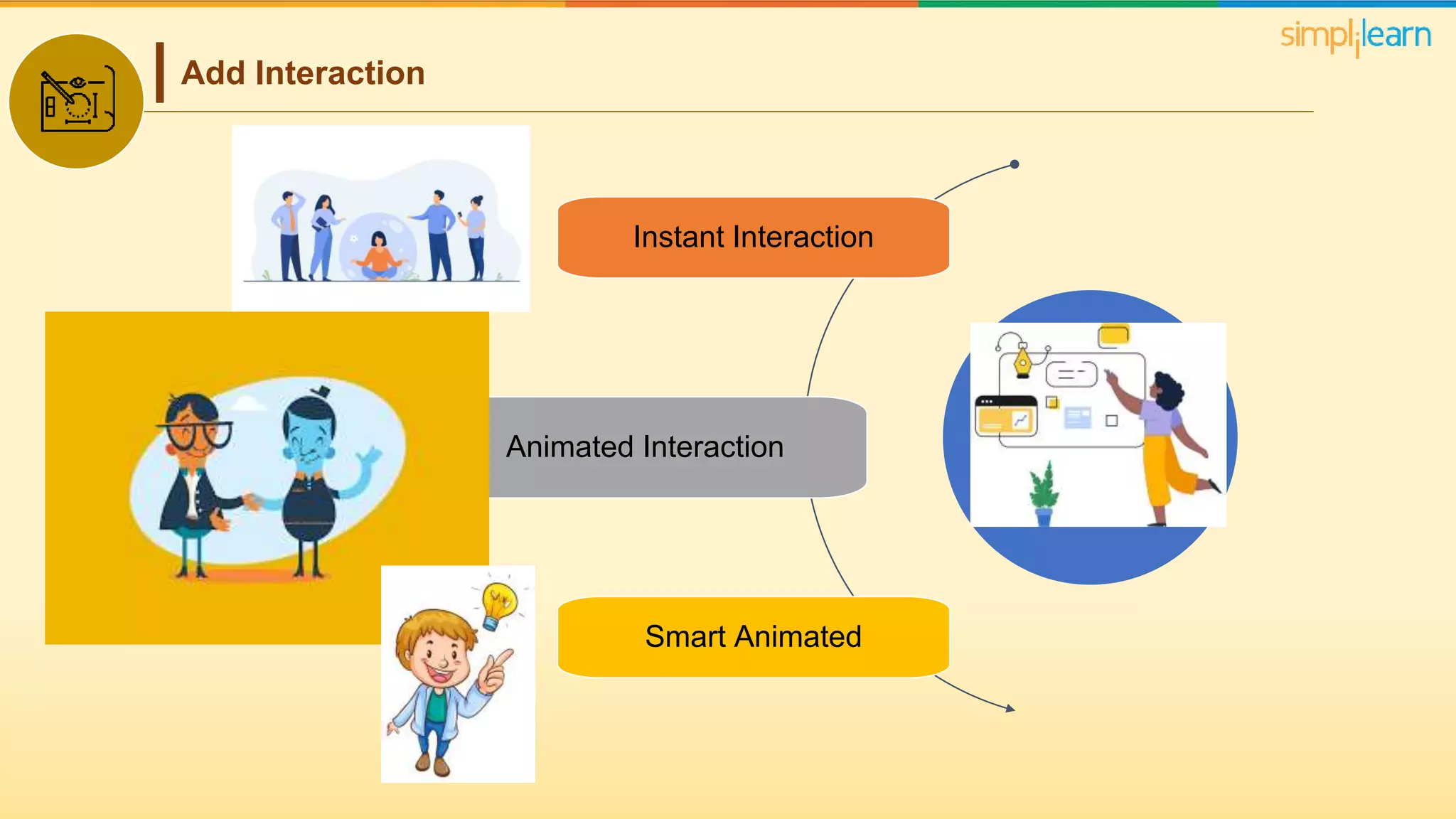 simplilearn

Add Interaction

Instant Interaction

Animated Interaction

Smart Animated